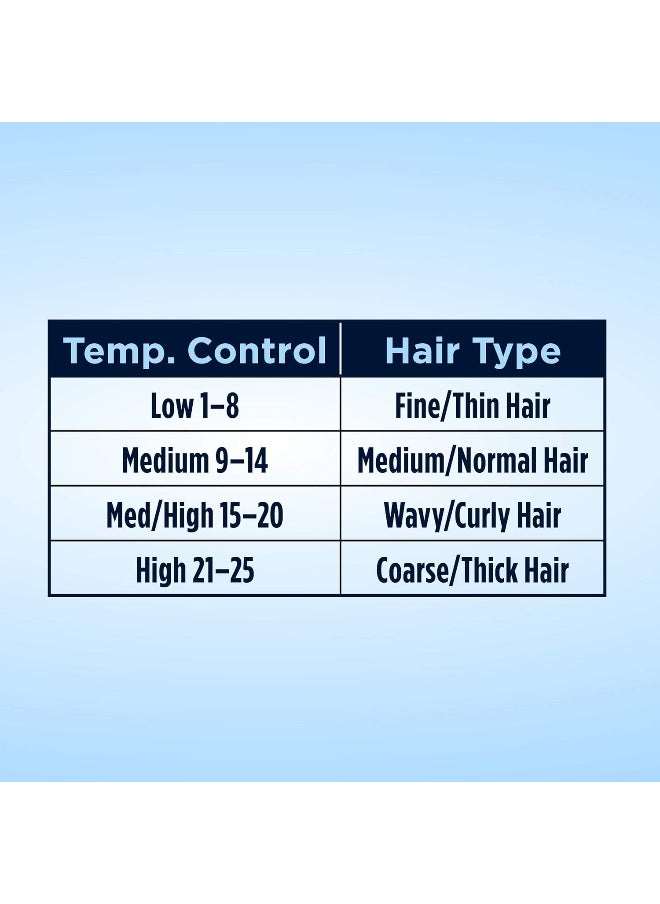 | Temp. Control | Hair Type |
|---|---|
| Low 1–8 | Fine/Thin Hair |
| Medium 9–14 | Medium/Normal Hair |
| Med/High 15–20 | Wavy/Curly Hair |
| High 21–25 | Coarse/Thick Hair |